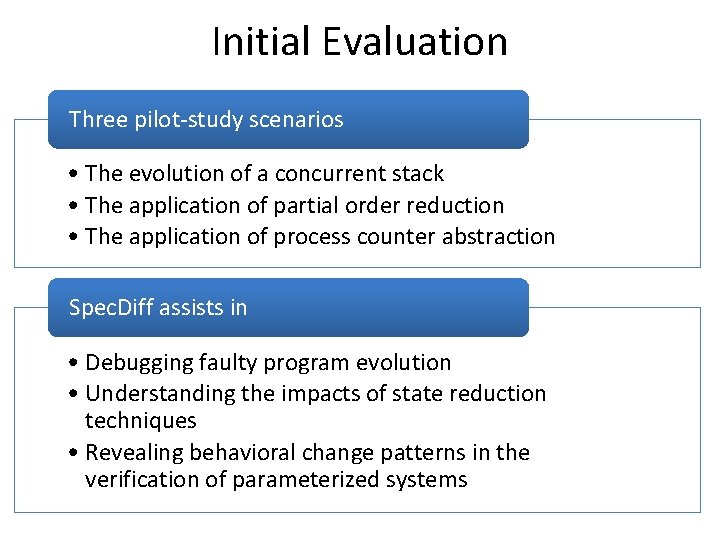 Initial Evaluation

Three pilot-study scenarios

• The evolution of a concurrent stack
• The application of partial order reduction
• The application of process counter abstraction

SpecDiff assists in

• Debugging faulty program evolution
• Understanding the impacts of state reduction techniques
• Revealing behavioral change patterns in the verification of parameterized systems